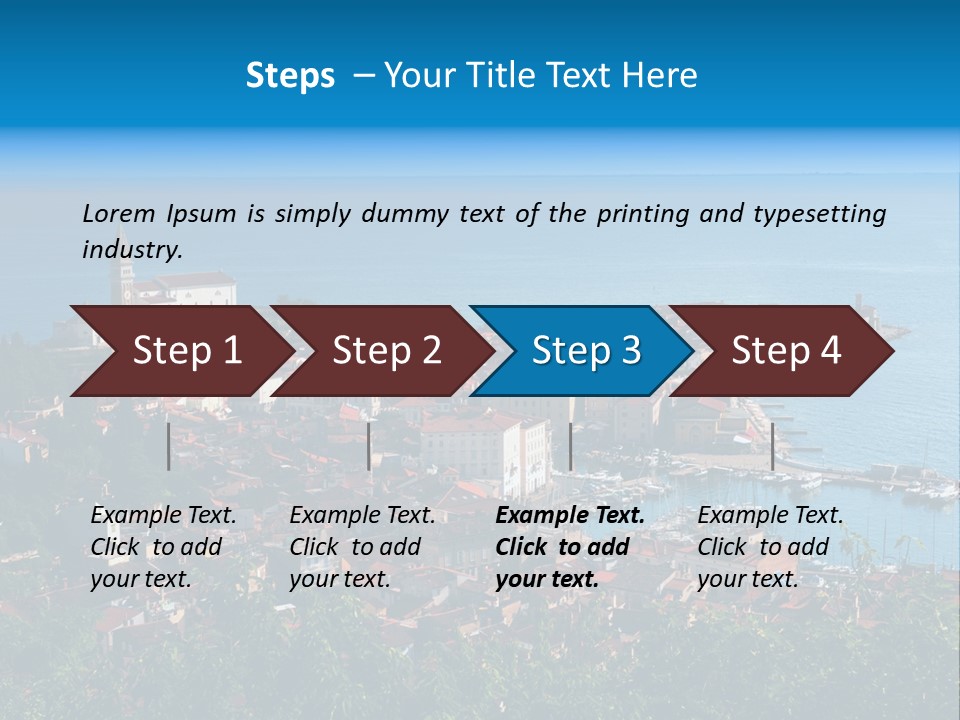 Steps – Your Title Text Here

Lorem Ipsum is simply dummy text of the printing and typesetting industry.

Step 1

Step 2

Step 3

Step 4

Example Text. Click to add your text.

Example Text. Click to add your text.

Example Text. Click to add your text.

Example Text. Click to add your text.